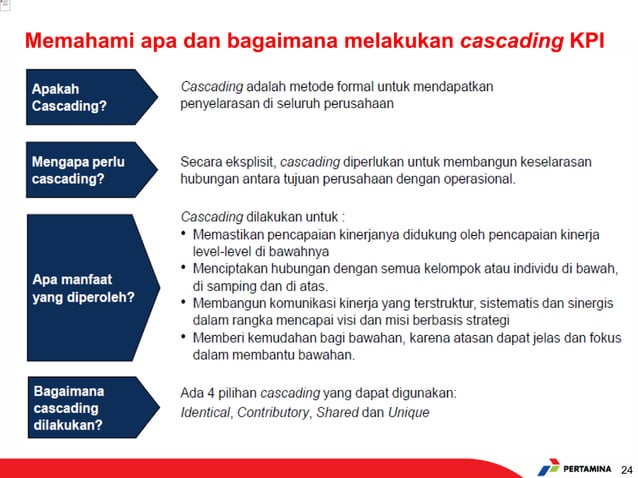 Memahami apa dan bagaimana melakukan cascading KPI

Apakah Cascading?

Cascading adalah metode formal untuk mendapatkan penyelarasan di seluruh perusahaan

Mengapa perlu cascading?

Secara eksplisit, cascading diperlukan untuk membangun keselarasan hubungan antara tujuan perusahaan dengan operasional.

Apa manfaat yang diperoleh?

Cascading dilakukan untuk :
• Memastikan pencapaian kinerjanya didukung oleh pencapaian kinerja level-level di bawahnya
• Menciptakan hubungan dengan semua kelompok atau individu di bawah, di samping dan di atas.
• Membangun komunikasi kinerja yang terstruktur, sistematis dan sinergis dalam rangka mencapai visi dan misi berbasis strategi
• Memberi kemudahan bagi bawahan, karena atasan dapat jelas dan fokus dalam membantu bawahan.

Bagaimana cascading dilakukan?

Ada 4 pilihan cascading yang dapat digunakan: Identical, Contributory, Shared dan Unique

PERTAMINA 24